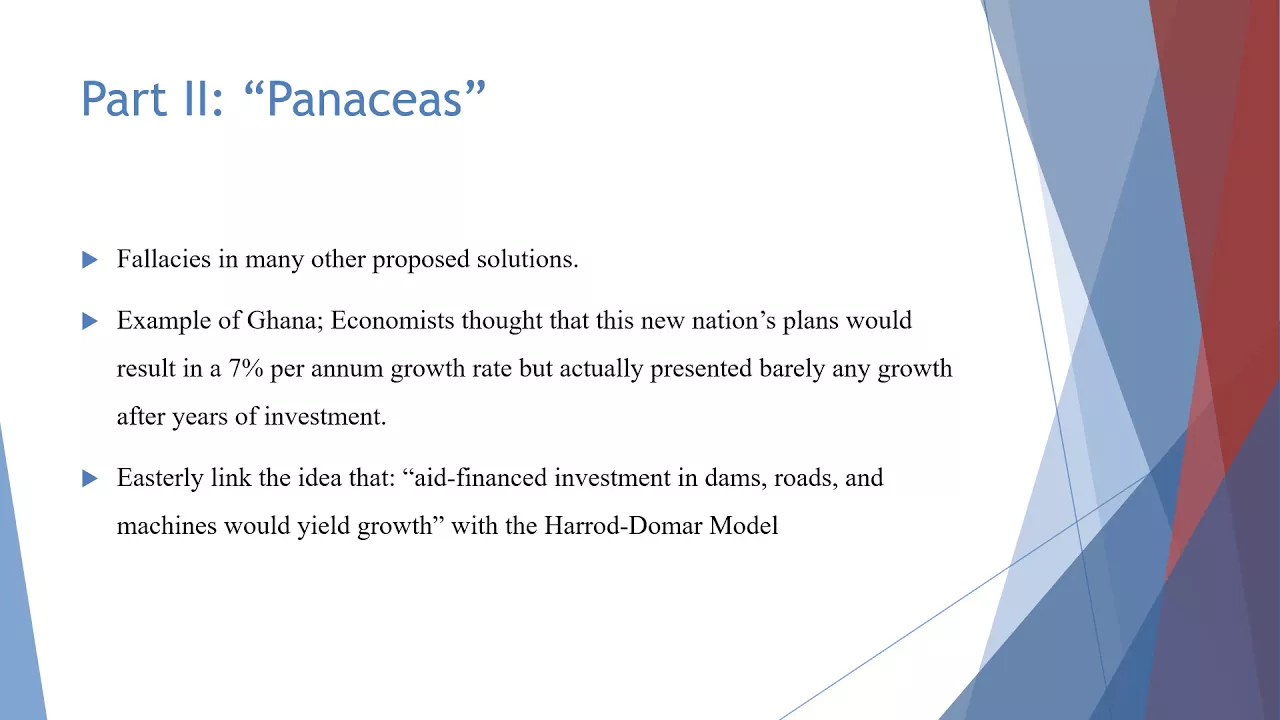 Part II: “Panaceas”

Fallacies in many other proposed solutions.

Example of Ghana; Economists thought that this new nation’s plans would result in a 7% per annum growth rate but actually presented barely any growth after years of investment.

Easterly link the idea that: “aid-financed investment in dams, roads, and machines would yield growth” with the Harrod-Domar Model